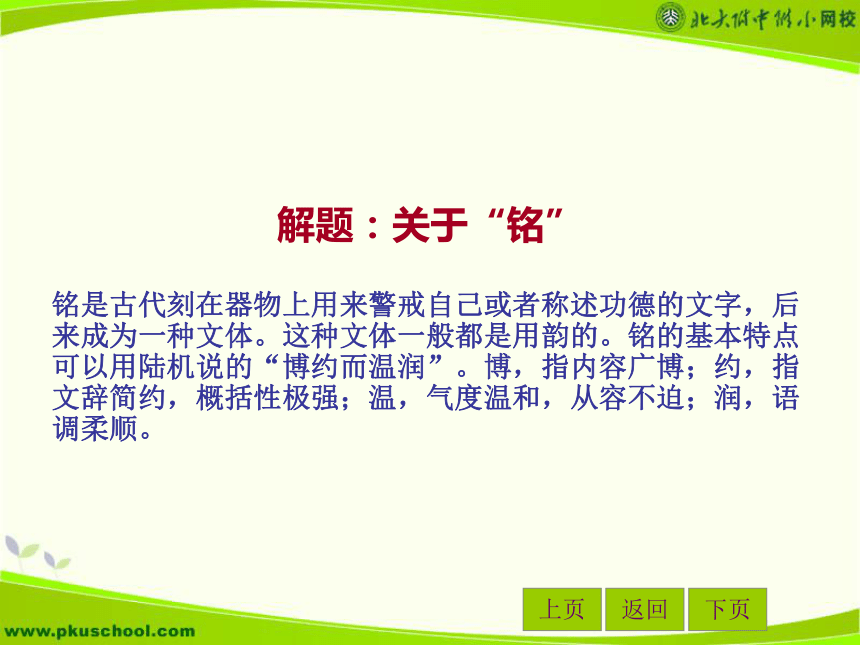 北大附中附小网校

解题：关于“铭”

铭是古代刻在器物上用来警戒自己或者称述功德的文字，后来成为一种文体。这种文体一般都是用韵的。铭的基本特点可以用陆机说的“博约而温润”。博，指内容广博；约，指文辞简约，概括性极强；温，气度温和，从容不迫；润，语调柔顺。

上页 返回 下页

www.pkuschool.com